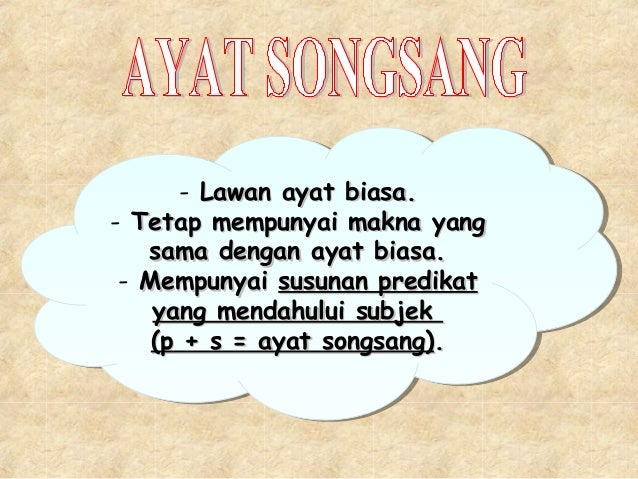 AYAT SONGSANG

- Lawan ayat biasa.
- Tetap mempunyai makna yang sama dengan ayat biasa.
- Mempunyai susunan predikat yang mendahului subjek (p + s = ayat songsang).